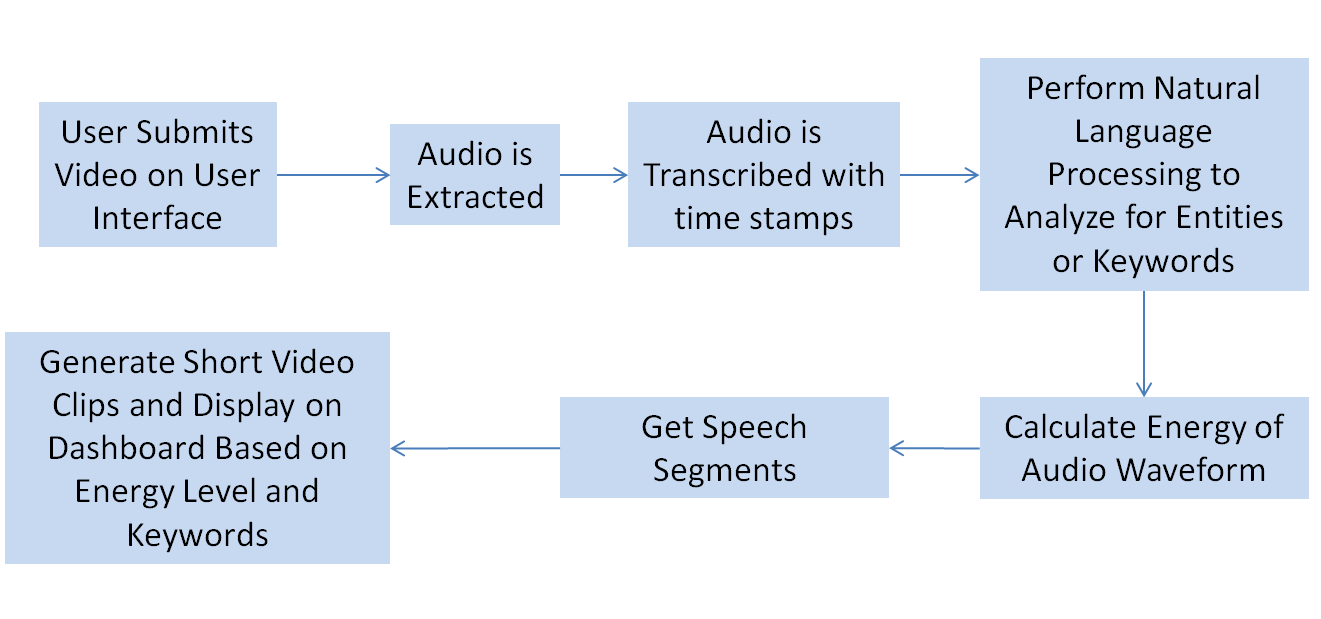 User Submits Video on User Interface

Audio is Extracted

Audio is Transcribed with time stamps

Perform Natural Language Processing to Analyze for Entities or Keywords

Calculate Energy of Audio Waveform

Get Speech Segments

Generate Short Video Clips and Display on Dashboard Based on Energy Level and Keywords